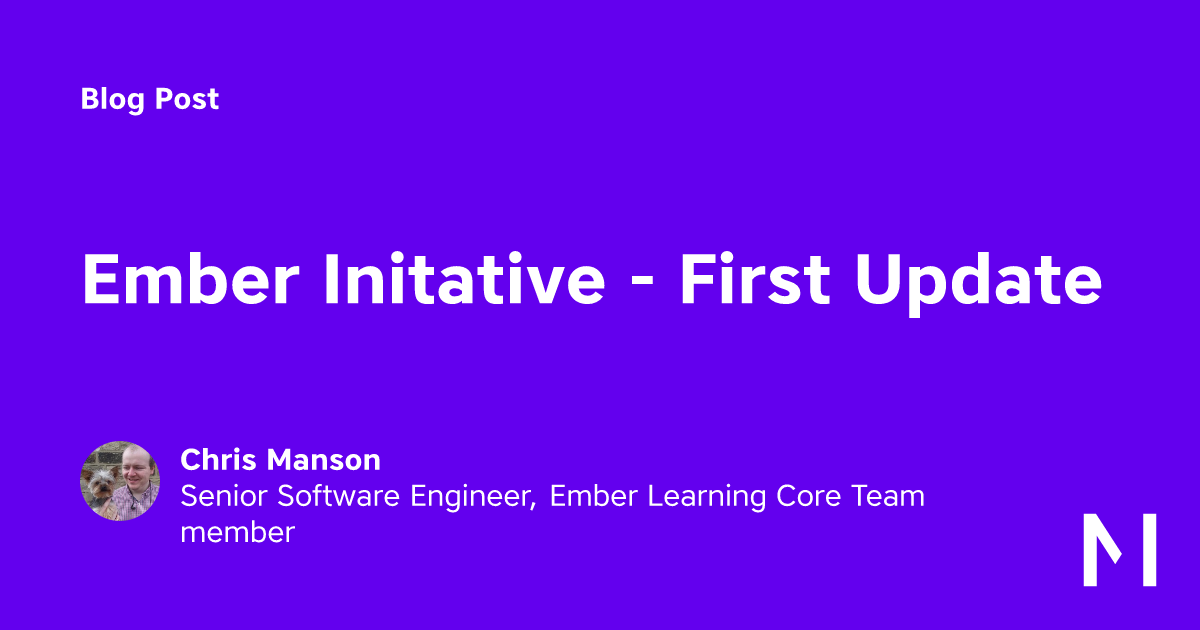 Blog Post

Ember Initative - First Update

Chris Manson
Senior Software Engineer, Ember Learning Core Team member